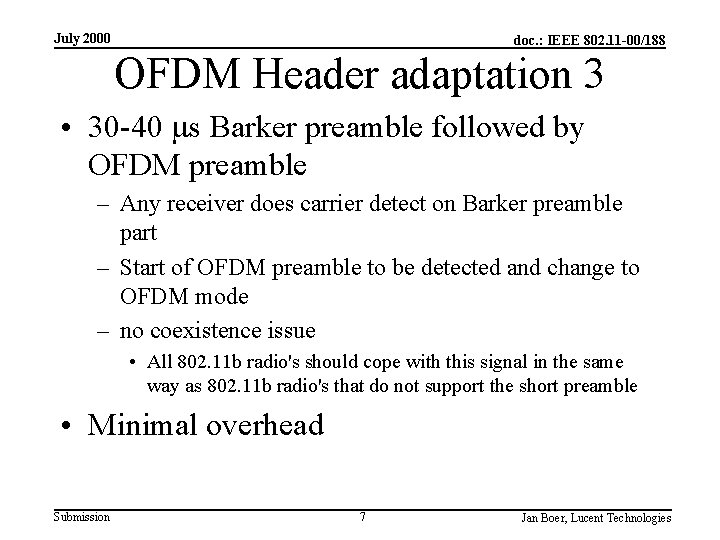 July 2000

doc.: IEEE 802.11-00/188

OFDM Header adaptation 3

• 30-40 μs Barker preamble followed by OFDM preamble

– Any receiver does carrier detect on Barker preamble part

– Start of OFDM preamble to be detected and change to OFDM mode

– no coexistence issue

• All 802.11b radio's should cope with this signal in the same way as 802.11b radio's that do not support the short preamble

• Minimal overhead

Submission

7

Jan Boer, Lucent Technologies